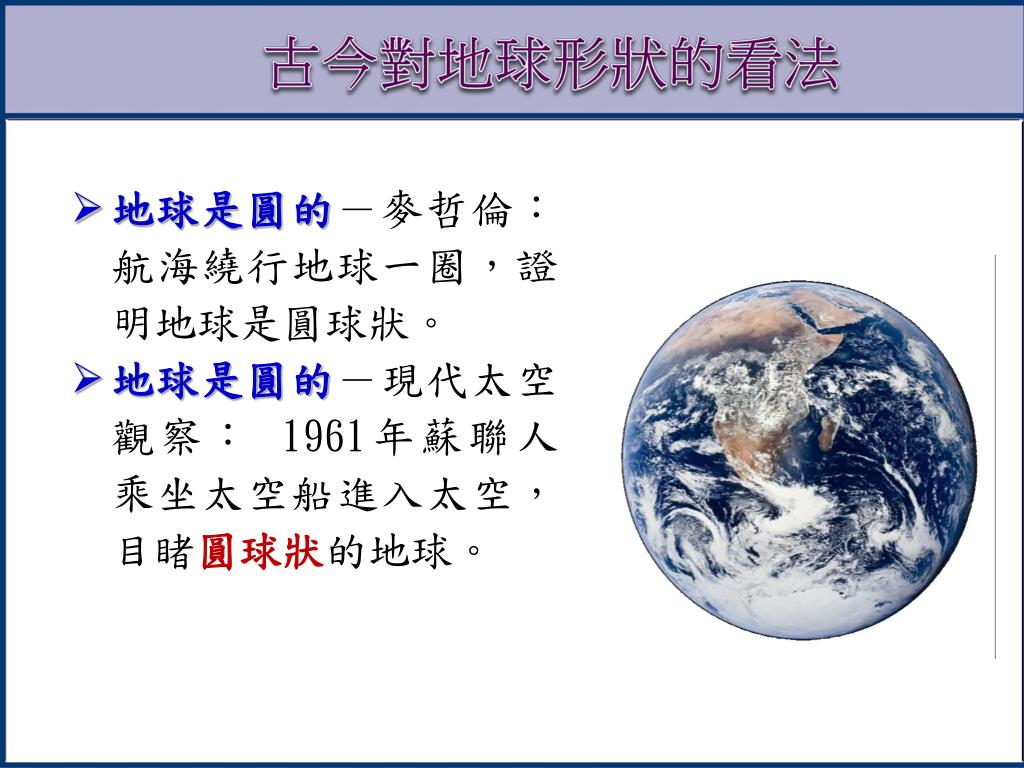 古今對地球形狀的看法

➢ 地球是圓的－麥哲倫：航海繞行地球一圈，證明地球是圓球狀。

➢ 地球是圓的－現代太空觀察： 1961年蘇聯人乘坐太空船進入太空，目睹圓球狀的地球。